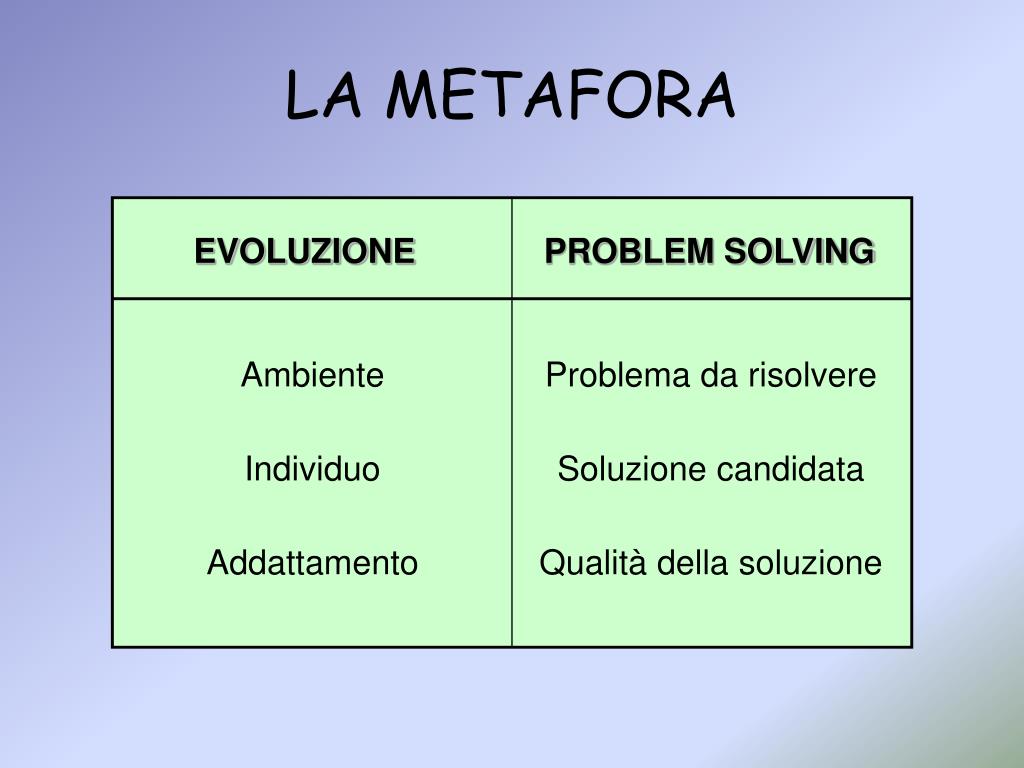 LA METAFORA

| EVOLUZIONE | PROBLEM SOLVING |
|---|---|
| Ambiente | Problema da risolvere |
| Individuo | Soluzione candidata |
| Addattamento | Qualità della soluzione |